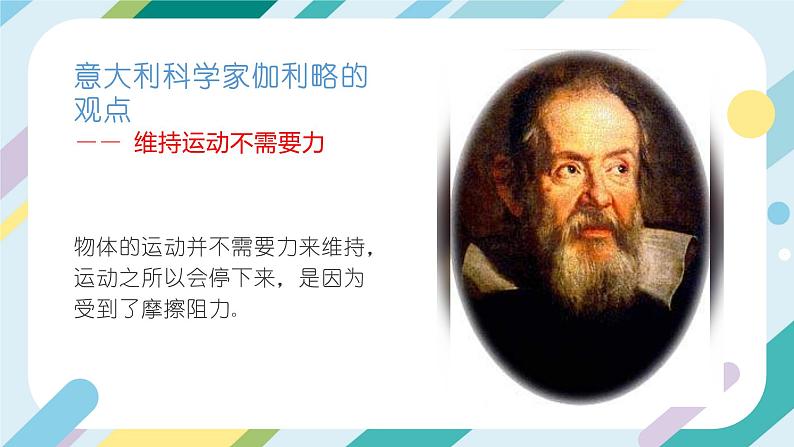 意大利科学家伽利略的观点

—— 维持运动不需要力

物体的运动并不需要力来维持，运动之所以会停下来，是因为受到了摩擦阻力。